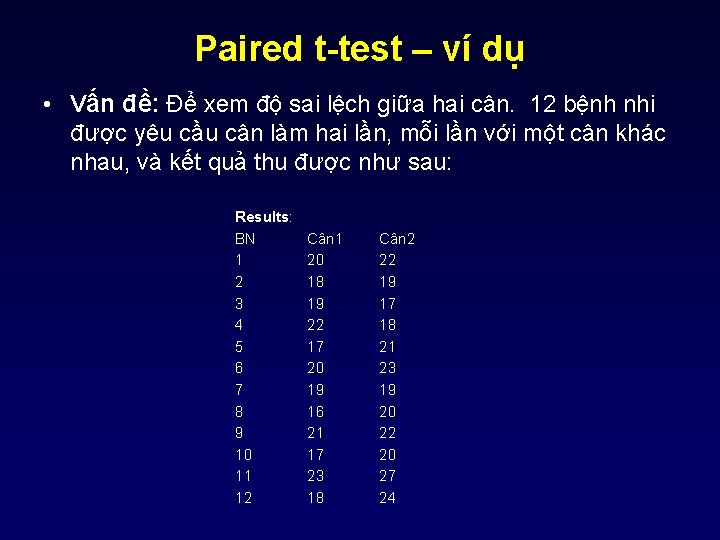 Paired t-test – ví dụ

• Vấn đề: Để xem độ sai lệch giữa hai cân. 12 bệnh nhi được yêu cầu cân làm hai lần, mỗi lần với một cân khác nhau, và kết quả thu được như sau:

Results:

| BN | Cân1 | Cân2 |
|---|---|---|
| 1 | 20 | 22 |
| 2 | 18 | 19 |
| 3 | 19 | 17 |
| 4 | 22 | 18 |
| 5 | 17 | 21 |
| 6 | 20 | 23 |
| 7 | 19 | 19 |
| 8 | 16 | 20 |
| 9 | 21 | 22 |
| 10 | 17 | 20 |
| 11 | 23 | 27 |
| 12 | 18 | 24 |